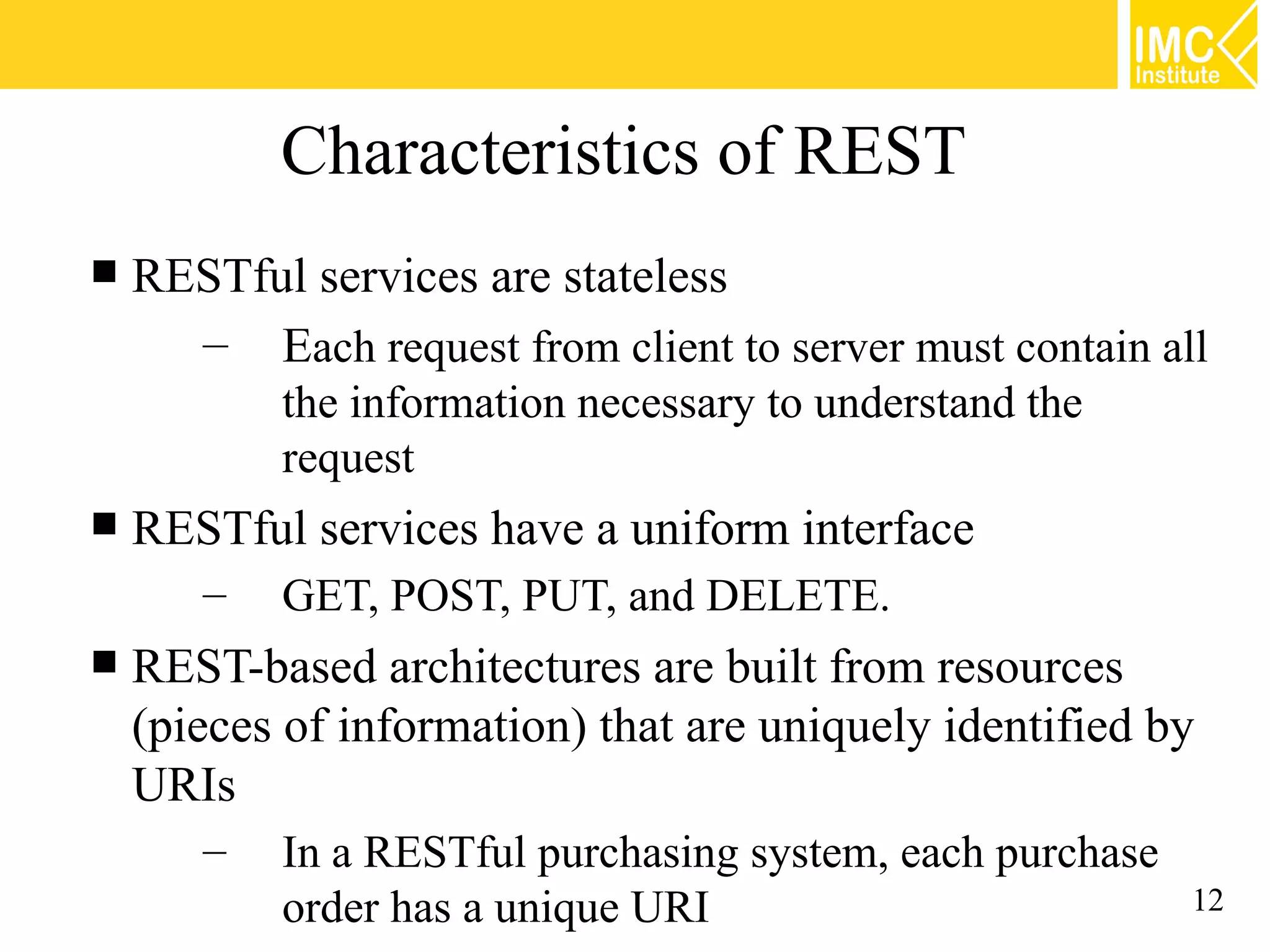 IMC Institute

Characteristics of REST

■ RESTful services are stateless

– Each request from client to server must contain all the information necessary to understand the request

■ RESTful services have a uniform interface

– GET, POST, PUT, and DELETE.

■ REST-based architectures are built from resources (pieces of information) that are uniquely identified by URIs

– In a RESTful purchasing system, each purchase order has a unique URI

12